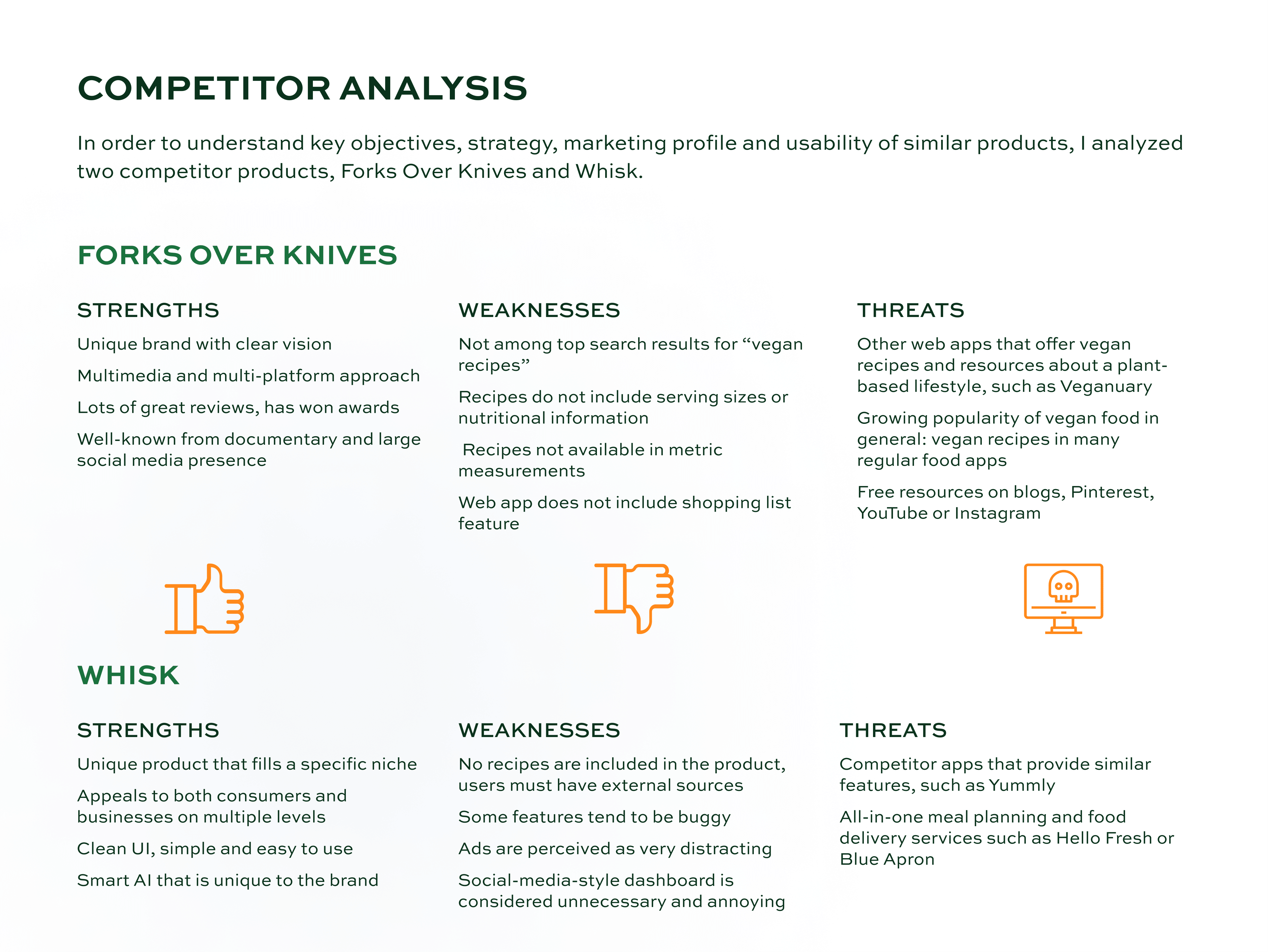 COMPETITOR ANALYSIS

In order to understand key objectives, strategy, marketing profile and usability of similar products, I analyzed two competitor products, Forks Over Knives and Whisk.

FORKS OVER KNIVES

STRENGTHS

Unique brand with clear vision

Multimedia and multi-platform approach

Lots of great reviews, has won awards

Well-known from documentary and large social media presence

WEAKNESSES

Not among top search results for “vegan recipes”

Recipes do not include serving sizes or nutritional information

Recipes not available in metric measurements

Web app does not include shopping list feature

THREATS

Other web apps that offer vegan recipes and resources about a plant-based lifestyle, such as Veganuary

Growing popularity of vegan food in general: vegan recipes in many regular food apps

Free resources on blogs, Pinterest, YouTube or Instagram

WHISK

STRENGTHS

Unique product that fills a specific niche

Appeals to both consumers and businesses on multiple levels

Clean UI, simple and easy to use

Smart AI that is unique to the brand

WEAKNESSES

No recipes are included in the product, users must have external sources

Some features tend to be buggy

Ads are perceived as very distracting

Social-media-style dashboard is considered unnecessary and annoying

THREATS

Competitor apps that provide similar features, such as Yummly

All-in-one meal planning and food delivery services such as Hello Fresh or Blue Apron